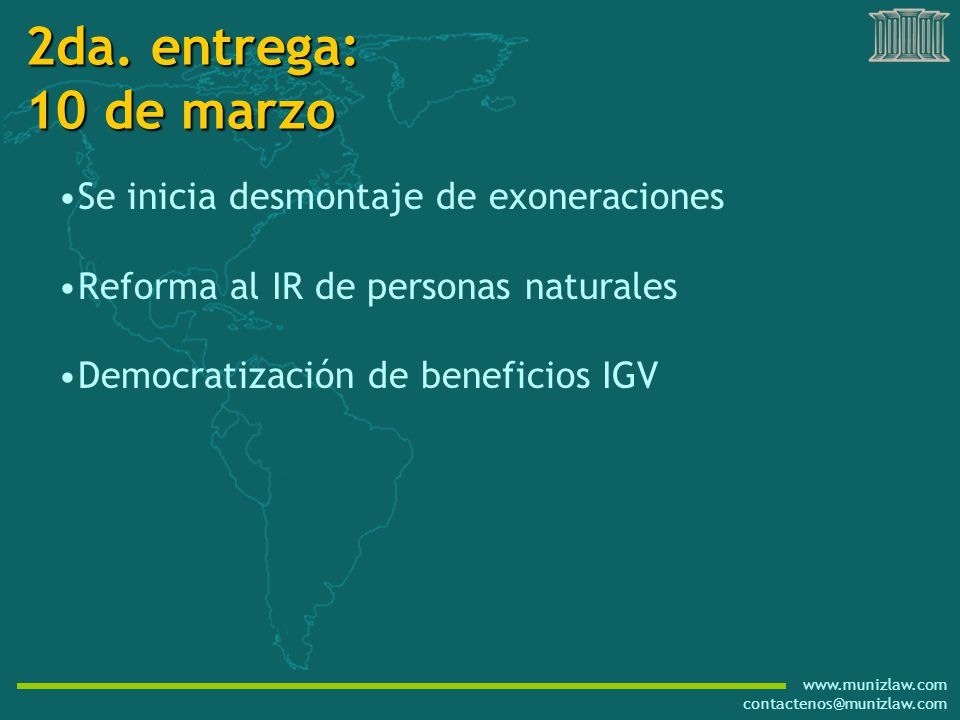 2da. entrega:
10 de marzo

•Se inicia desmontaje de exoneraciones

•Reforma al IR de personas naturales

•Democratización de beneficios IGV

www.munizlaw.com
contactenos@munizlaw.com